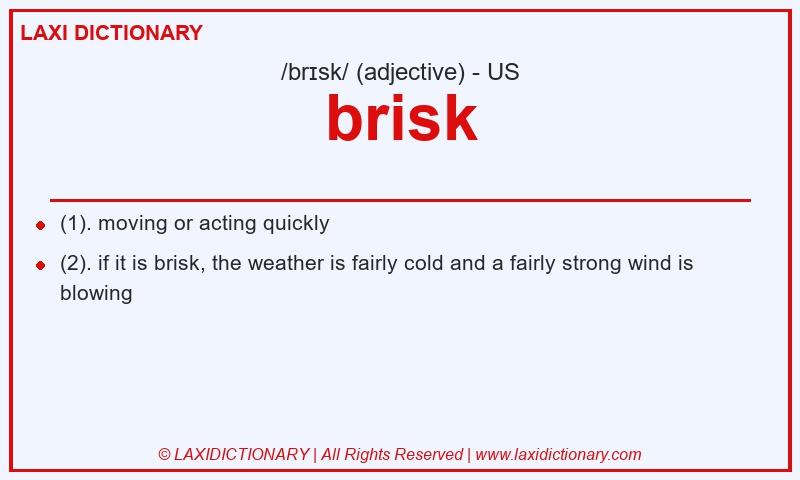 LAXI DICTIONARY

/brɪsk/ (adjective) - US

brisk

- (1). moving or acting quickly
- (2). if it is brisk, the weather is fairly cold and a fairly strong wind is blowing

© LAXIDICTIONARY | All Rights Reserved | www.laxidictionary.com